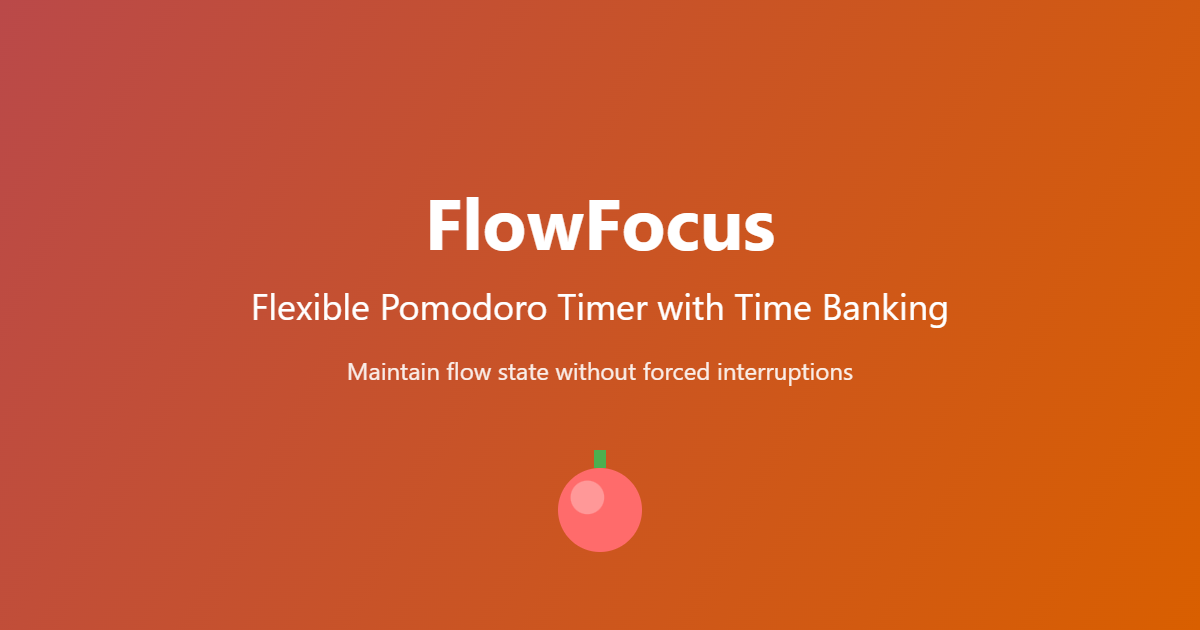 FlowFocus

Flexible Pomodoro Timer with Time Banking

Maintain flow state without forced interruptions